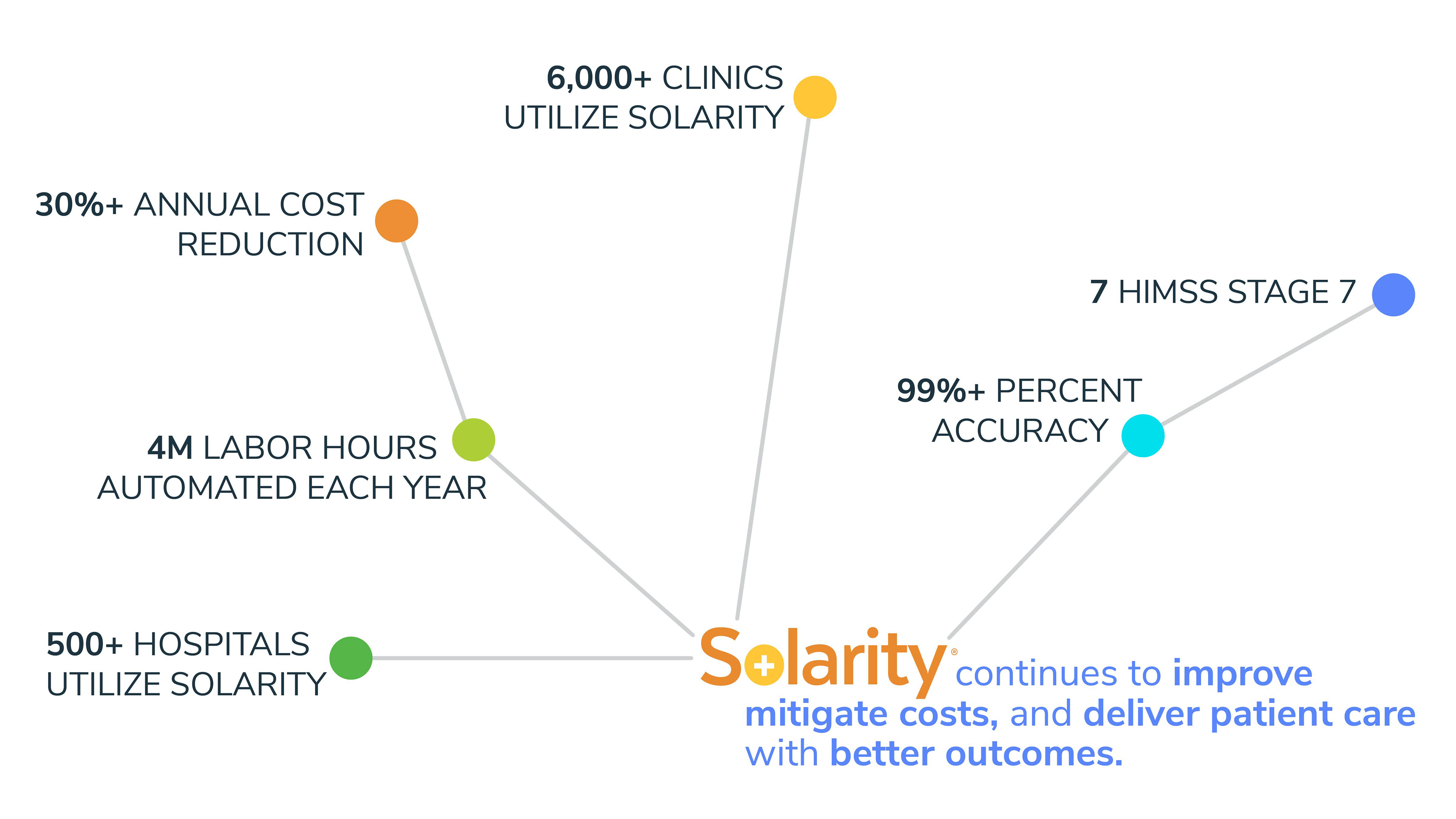 6,000+ CLINICS UTILIZE SOLARITY

30%+ ANNUAL COST REDUCTION

7 HIMSS STAGE 7

99%+ PERCENT ACCURACY

4M LABOR HOURS AUTOMATED EACH YEAR

500+ HOSPITALS UTILIZE SOLARITY

Solarity® continues to improve mitigate costs, and deliver patient care with better outcomes.